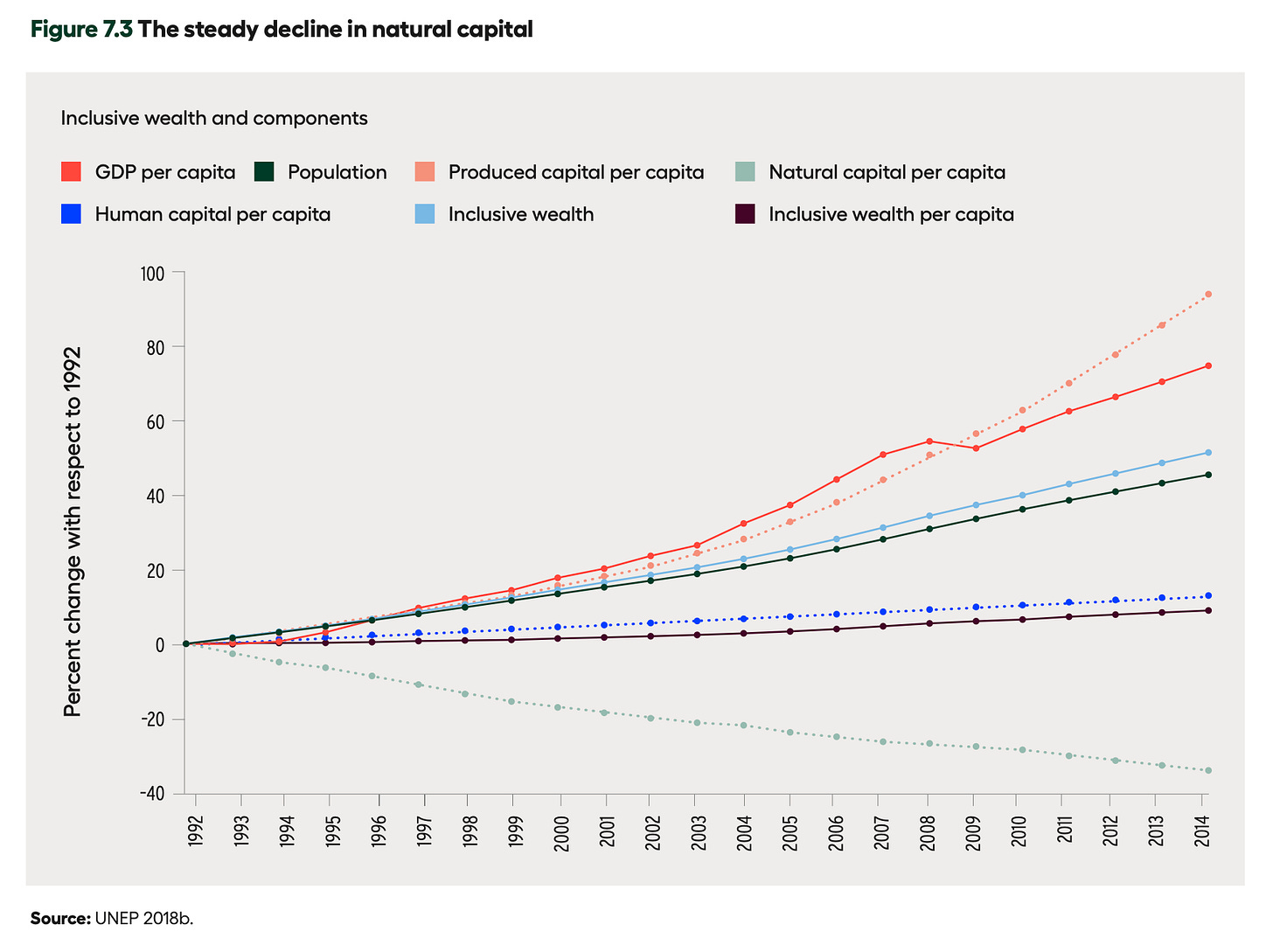 Figure 7.3 The steady decline in natural capital

Inclusive wealth and components

GDP per capita
Population
Produced capital per capita
Natural capital per capita
Human capital per capita
Inclusive wealth
Inclusive wealth per capita

Percent change with respect to 1992

100
80
60
40
20
0
-20
-40

1992
1993
1994
1995
1996
1997
1998
1999
2000
2001
2002
2003
2004
2005
2006
2007
2008
2009
2010
2011
2012
2013
2014

Source: UNEP 2018b.